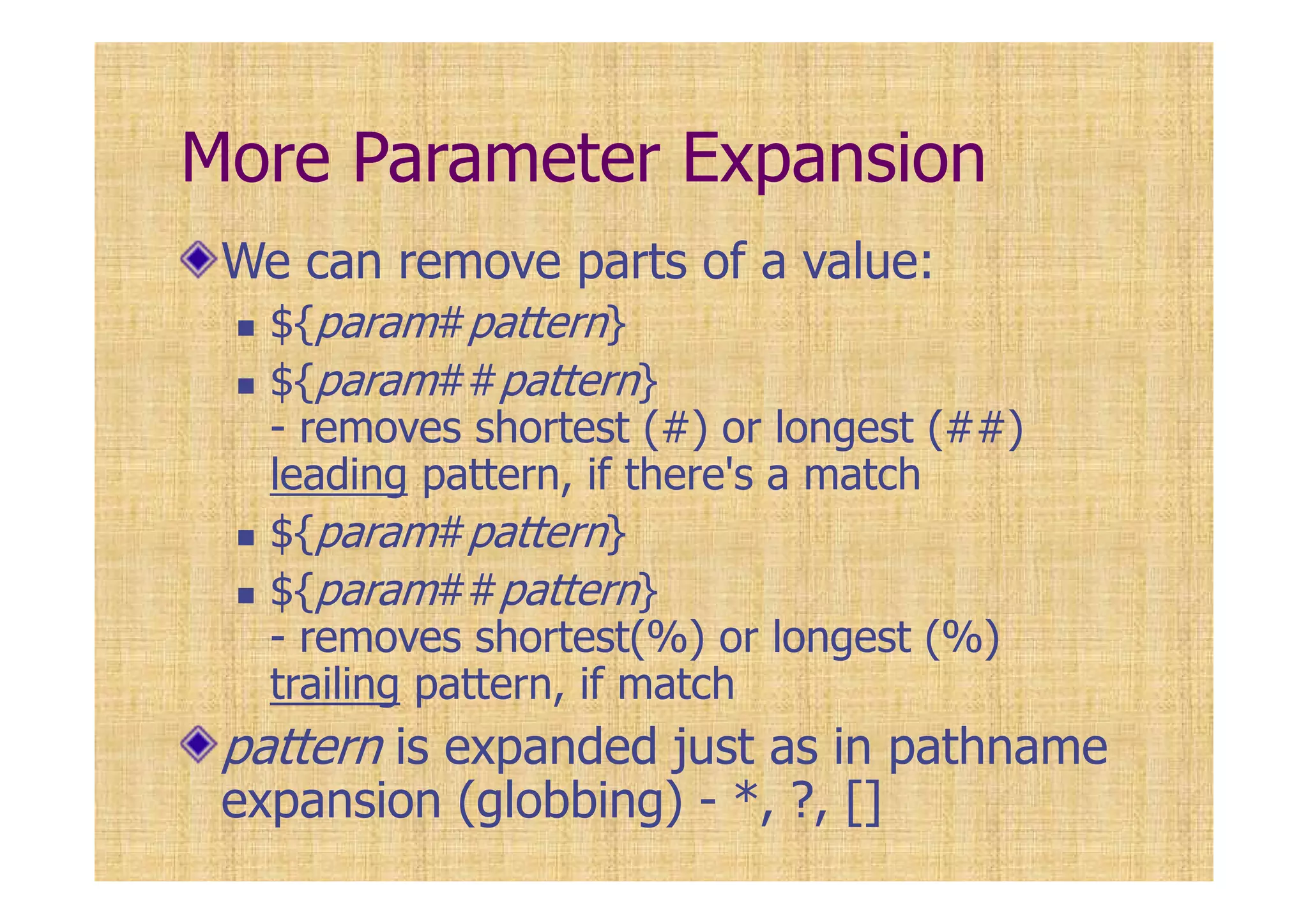 More Parameter Expansion

We can remove parts of a value:

${param#pattern}

${param##pattern}
- removes shortest (#) or longest (##) leading pattern, if there's a match

${param#pattern}

${param##pattern}
- removes shortest(%) or longest (%) trailing pattern, if match

pattern is expanded just as in pathname expansion (globbing) - *, ?, []